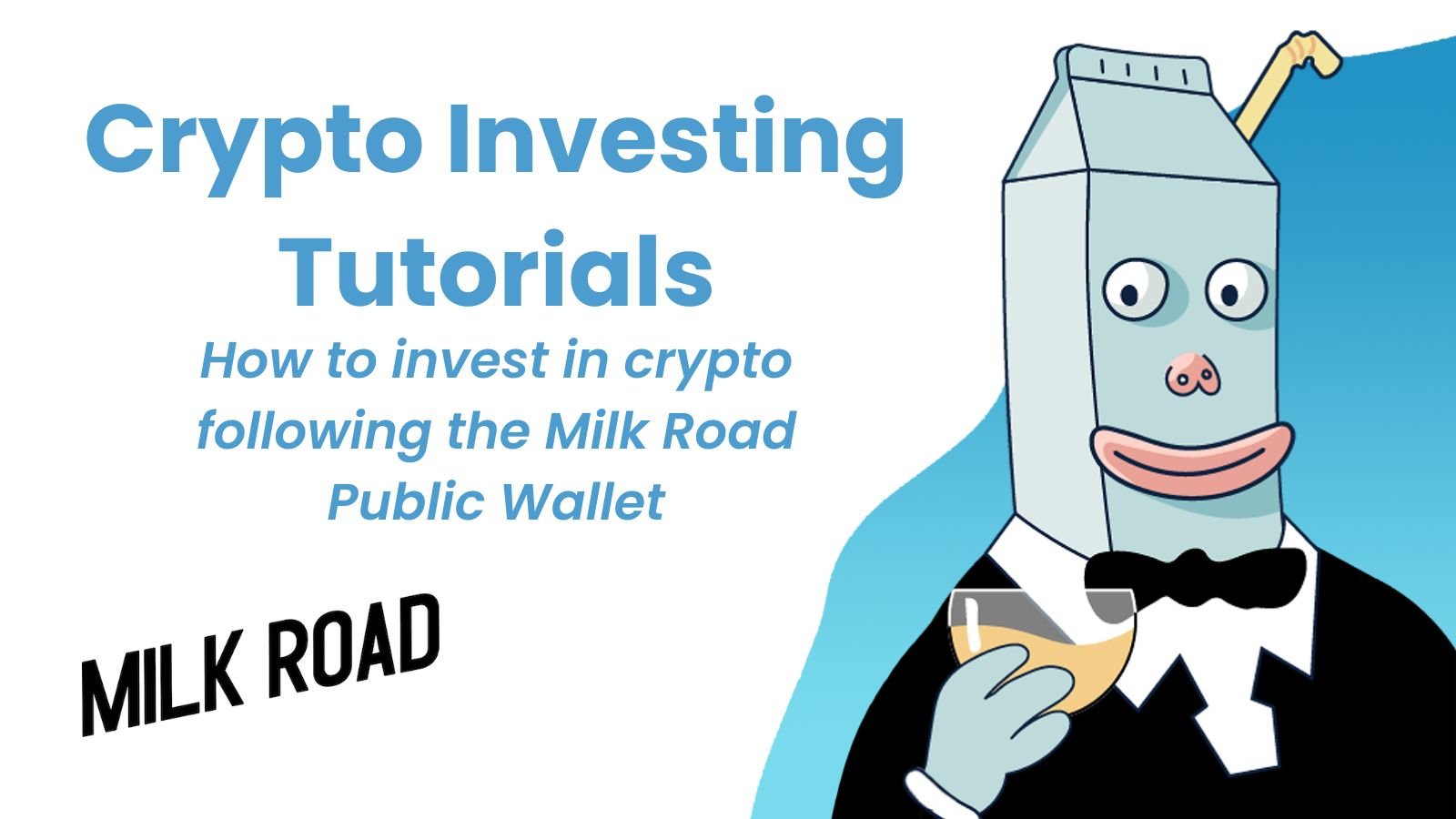 Crypto Investing Tutorials

How to invest in crypto following the Milk Road Public Wallet

MILK ROAD